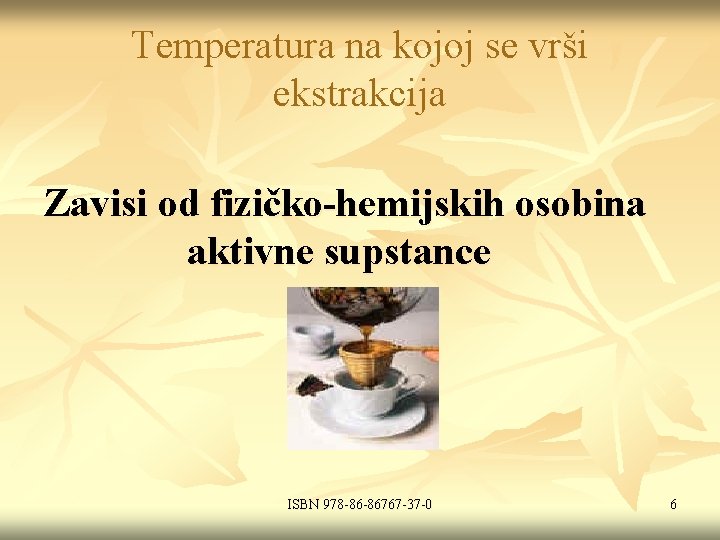 Temperatura na kojoj se vrši ekstrakcija

Zavisi od fizičko-hemijskih osobina aktivne supstance

ISBN 978-86-86767-37-0

6